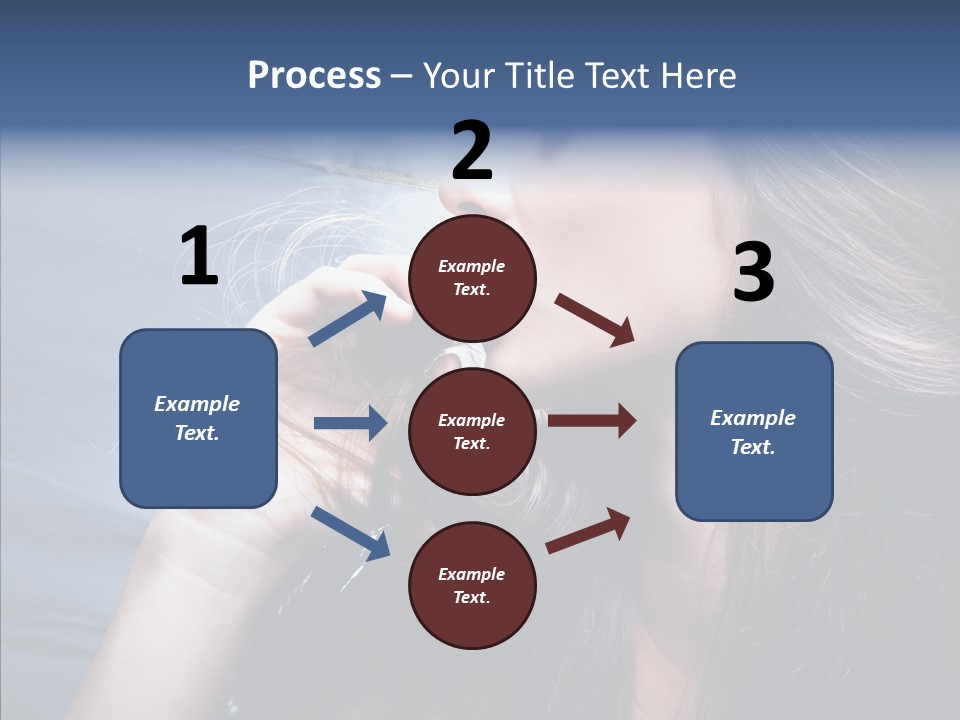 Process – Your Title Text Here

1

Example Text.

2

Example Text.

Example Text.

Example Text.

3

Example Text.